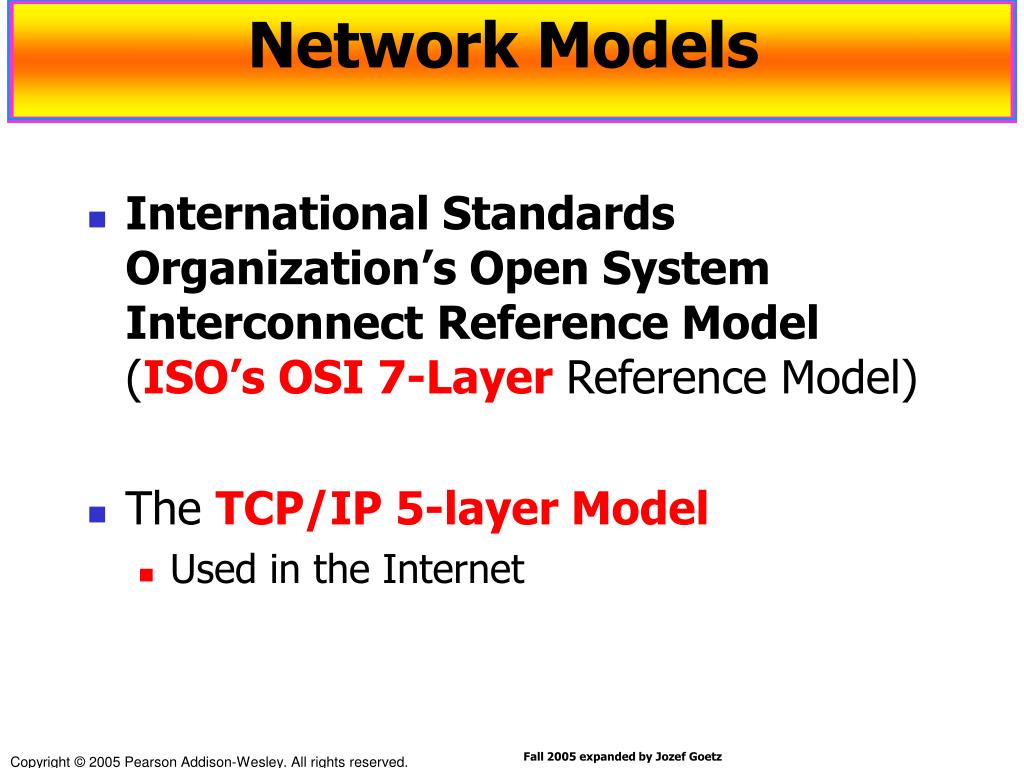 Network Models

International Standards Organization's Open System Interconnect Reference Model (ISO's OSI 7-Layer Reference Model)

The TCP/IP 5-layer Model

Used in the Internet

Copyright © 2005 Pearson Addison-Wesley. All rights reserved.

Fall 2005 expanded by Jozef Goetz